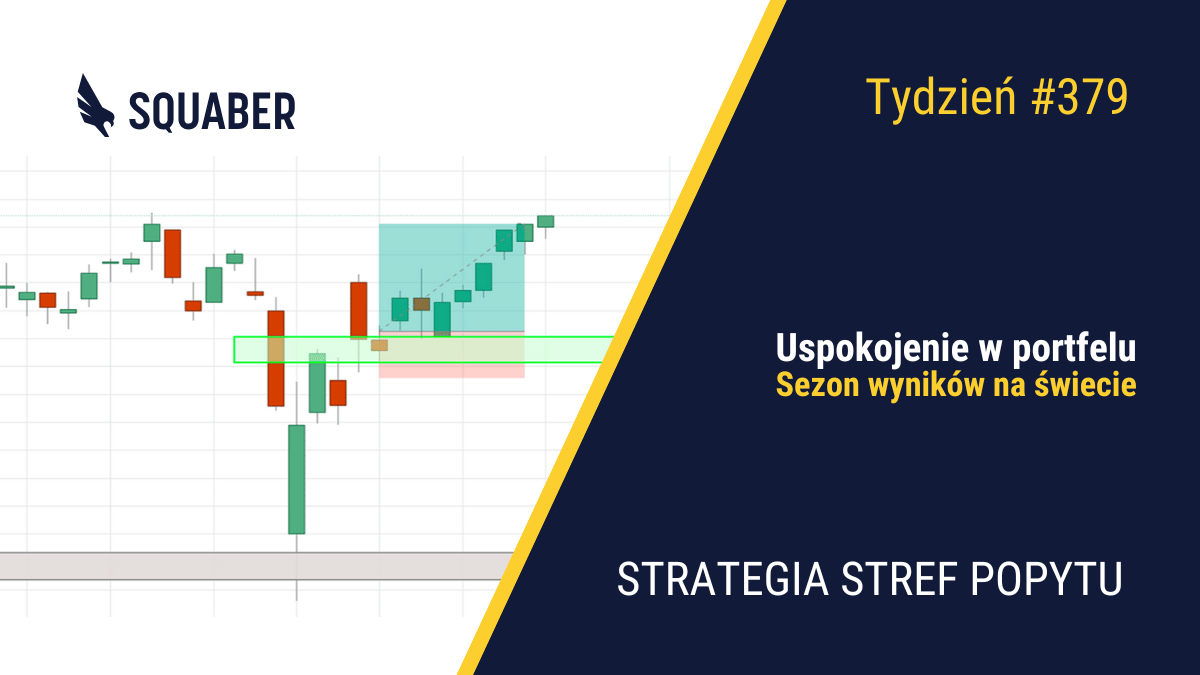 SQUABER

Tydzień #379

Uspokojenie w portfelu
Sezon wyników na świecie

STRATEGIA STREF POPYTU